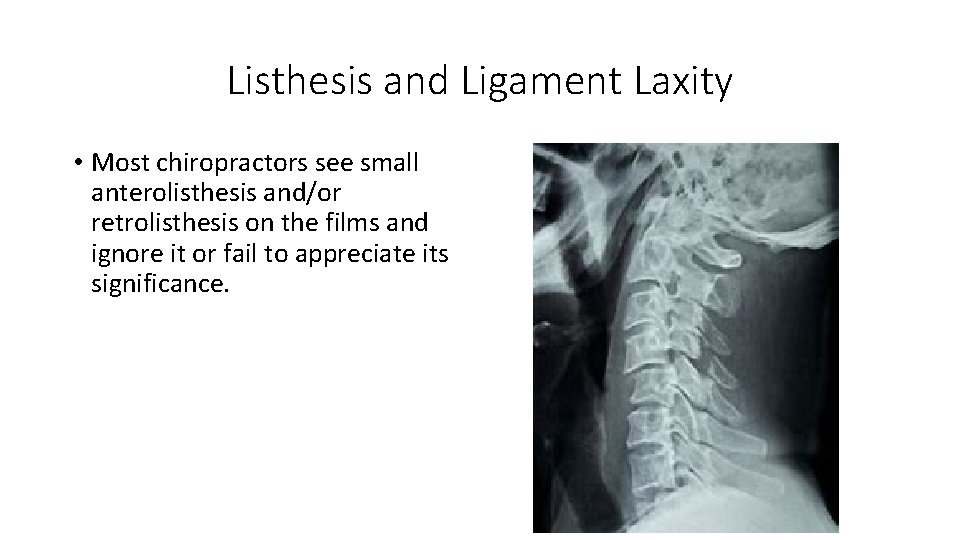 Listhesis and Ligament Laxity

• Most chiropractors see small anterolisthesis and/or retrolisthesis on the films and ignore it or fail to appreciate its significance.